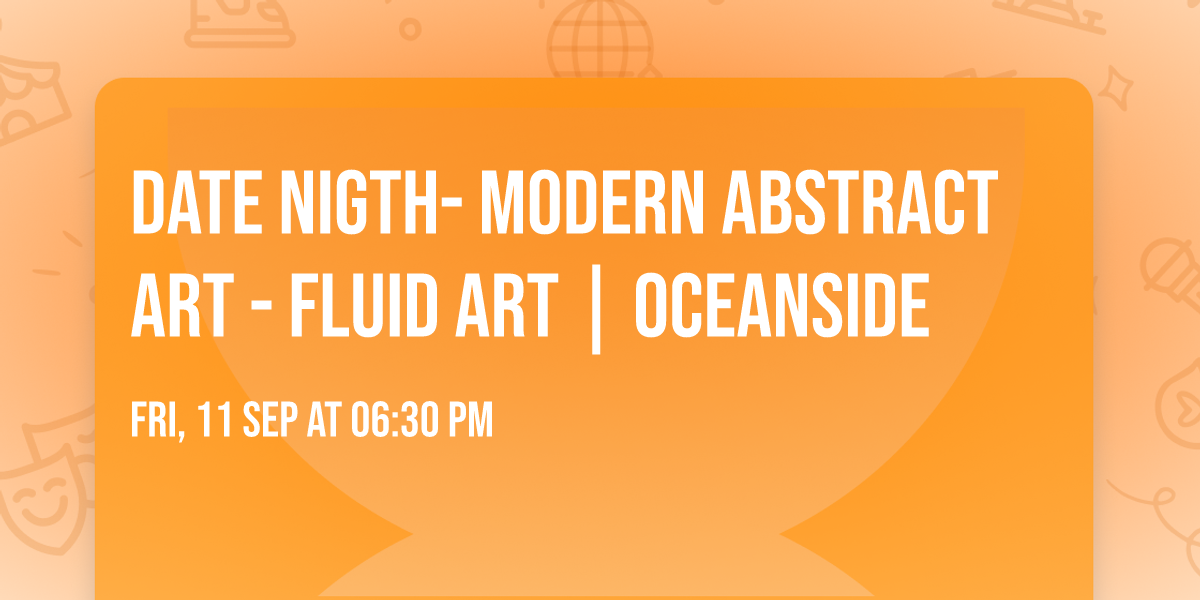 DATE NIGTH- MODERN ABSTRACT ART - FLUID ART | OCEANSIDE

FRI, 11 SEP AT 06:30 PM